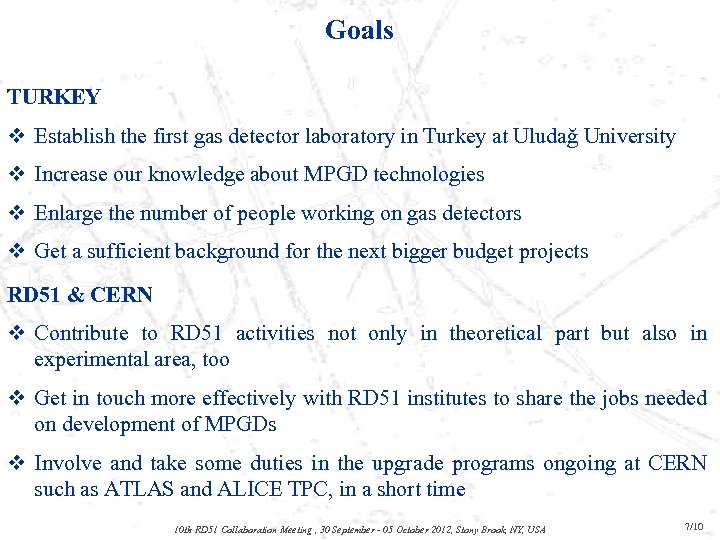 Goals

TURKEY

❖ Establish the first gas detector laboratory in Turkey at Uludağ University

❖ Increase our knowledge about MPGD technologies

❖ Enlarge the number of people working on gas detectors

❖ Get a sufficient background for the next bigger budget projects

RD51 & CERN

❖ Contribute to RD51 activities not only in theoretical part but also in experimental area, too

❖ Get in touch more effectively with RD51 institutes to share the jobs needed on development of MPGDs

❖ Involve and take some duties in the upgrade programs ongoing at CERN such as ATLAS and ALICE TPC, in a short time

10th RD51 Collaboration Meeting , 30 September - 05 October 2012, Stony Brook, NY, USA

7/10